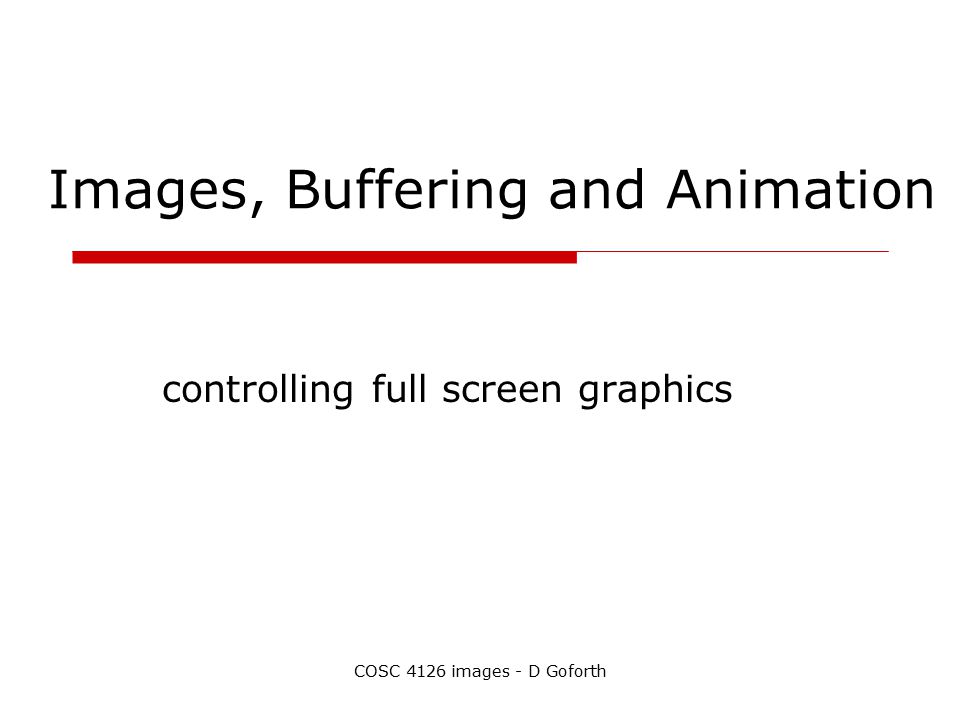 Images, Buffering and Animation

controlling full screen graphics

COSC 4126 images - D Goforth